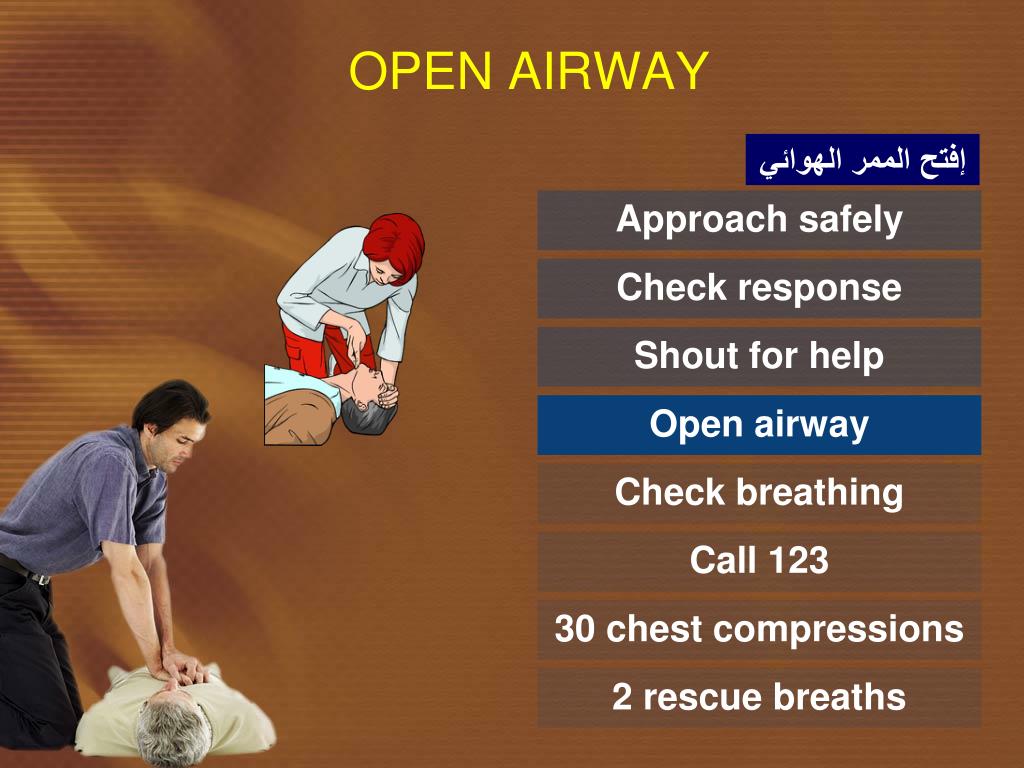 OPEN AIRWAY

إفتح الممر الهوائي

Approach safely

Check response

Shout for help

Open airway

Check breathing

Call 123

30 chest compressions

2 rescue breaths